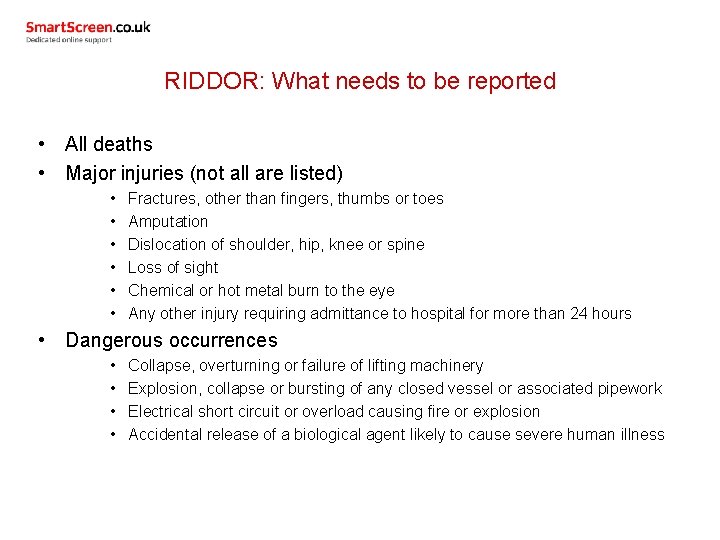 SmartScreen.co.uk
Dedicated online support

RIDDOR: What needs to be reported

• All deaths
• Major injuries (not all are listed)
  • Fractures, other than fingers, thumbs or toes
  • Amputation
  • Dislocation of shoulder, hip, knee or spine
  • Loss of sight
  • Chemical or hot metal burn to the eye
  • Any other injury requiring admittance to hospital for more than 24 hours
• Dangerous occurrences
  • Collapse, overturning or failure of lifting machinery
  • Explosion, collapse or bursting of any closed vessel or associated pipework
  • Electrical short circuit or overload causing fire or explosion
  • Accidental release of a biological agent likely to cause severe human illness